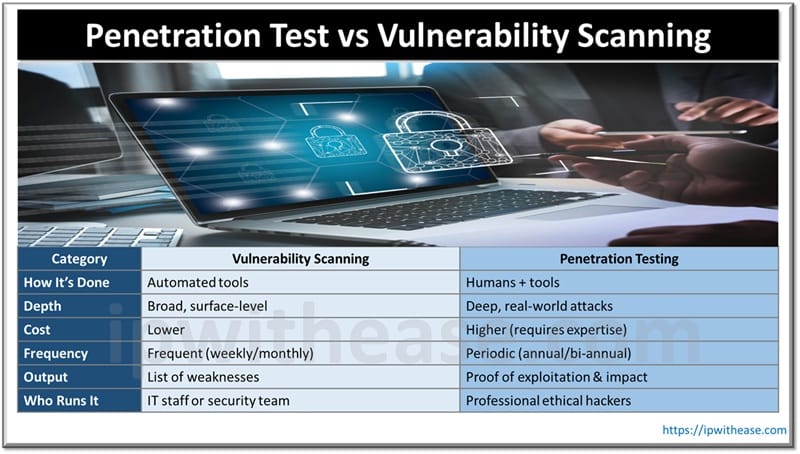 Penetration Test vs Vulnerability Scanning

| Category | Vulnerability Scanning | Penetration Testing |
|---|---|---|
| How It's Done | Automated tools | Humans + tools |
| Depth | Broad, surface-level | Deep, real-world attacks |
| Cost | Lower | Higher (requires expertise) |
| Frequency | Frequent (weekly/monthly) | Periodic (annual/bi-annual) |
| Output | List of weaknesses | Proof of exploitation & impact |
| Who Runs It | IT staff or security team | Professional ethical hackers |

ipwithease.com

https://ipwithease.com